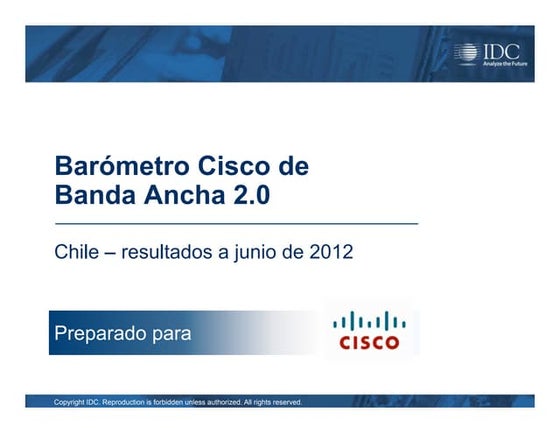 IDC
Analyze the Future

Barómetro Cisco de Banda Ancha 2.0

Chile – resultados a junio de 2012

Preparado para

CISCO

Copyright IDC. Reproduction is forbidden unless authorized. All rights reserved.